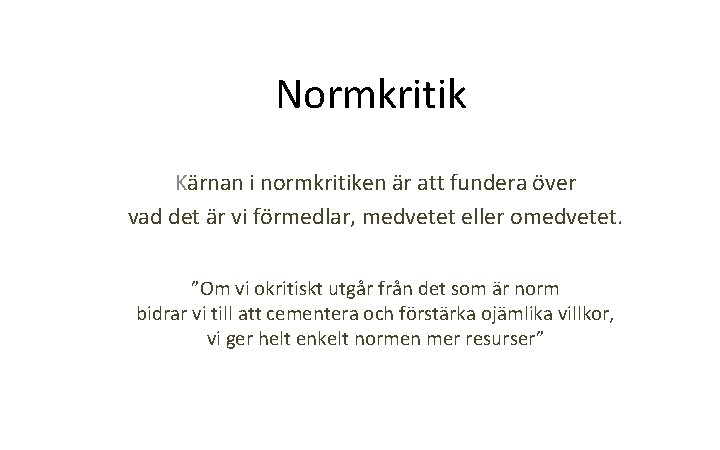 Normkritik

Kärnan i normkritiken är att fundera över vad det är vi förmedlar, medvetet eller omedvetet.

”Om vi okritiskt utgår från det som är norm bidrar vi till att cementera och förstärka ojämlika villkor, vi ger helt enkelt normen mer resurser”